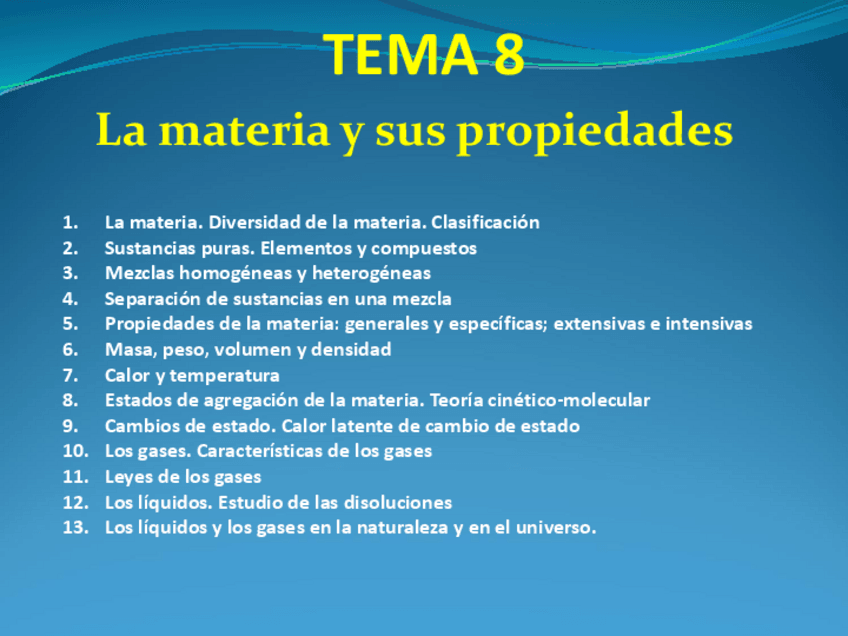 TEMA 8
La materia y sus propiedades

1. La materia. Diversidad de la materia. Clasificación
2. Sustancias puras. Elementos y compuestos
3. Mezclas homogéneas y heterogéneas
4. Separación de sustancias en una mezcla
5. Propiedades de la materia: generales y específicas; extensivas e intensivas
6. Masa, peso, volumen y densidad
7. Calor y temperatura
8. Estados de agregación de la materia. Teoría cinético-molecular
9. Cambios de estado. Calor latente de cambio de estado
10. Los gases. Características de los gases
11. Leyes de los gases
12. Los líquidos. Estudio de las disoluciones
13. Los líquidos y los gases en la naturaleza y en el universo.